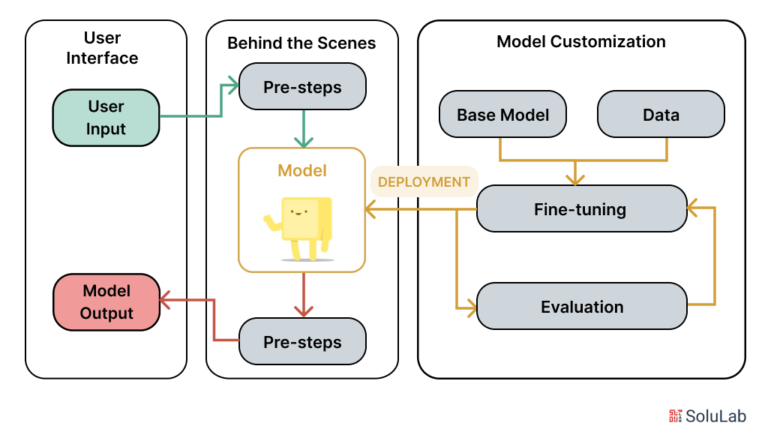 User Interface

User Input

Model Output

Behind the Scenes

Pre-steps

Model

Pre-steps

DEPLOYMENT

Model Customization

Base Model

Data

Fine-tuning

Evaluation

SoluLab